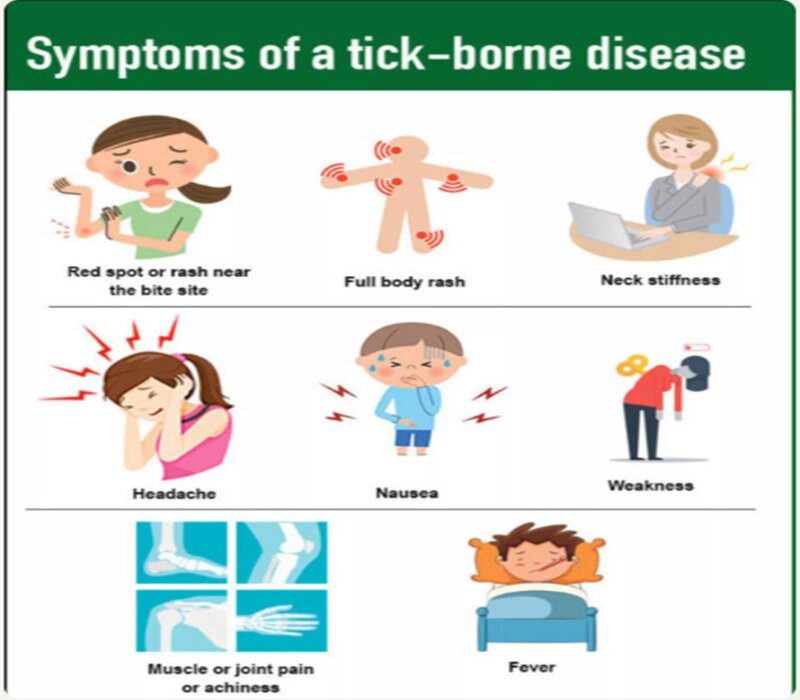 Symptoms of a tick–borne disease

Red spot or rash near the bite site

Full body rash

Neck stiffness

Headache

Nausea

Weakness

Muscle or joint pain or achiness

Fever